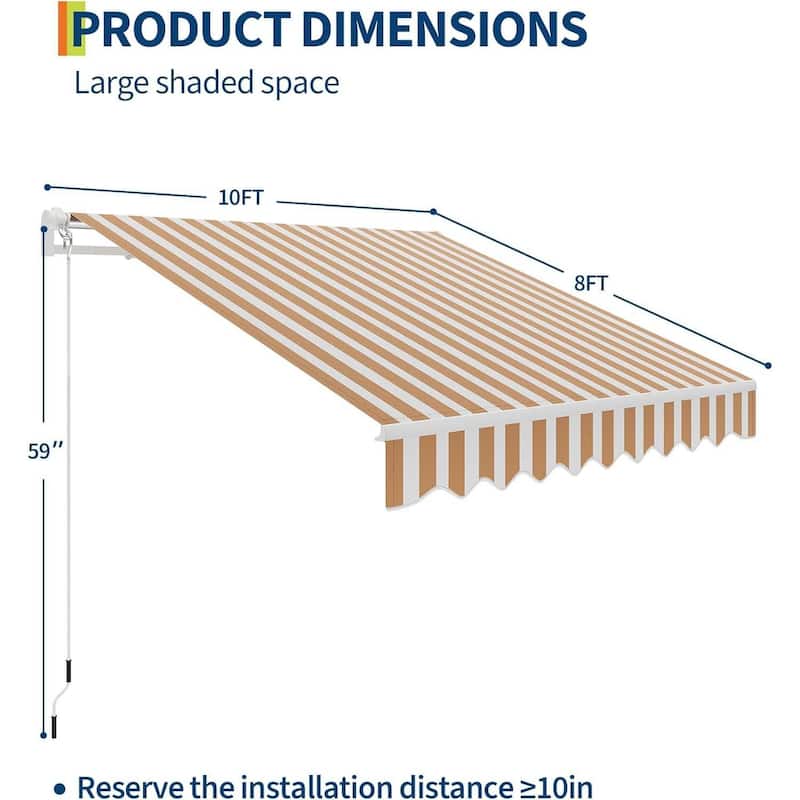 PRODUCT DIMENSIONS
Large shaded space

10FT

8FT

59''

• Reserve the installation distance ≥10in